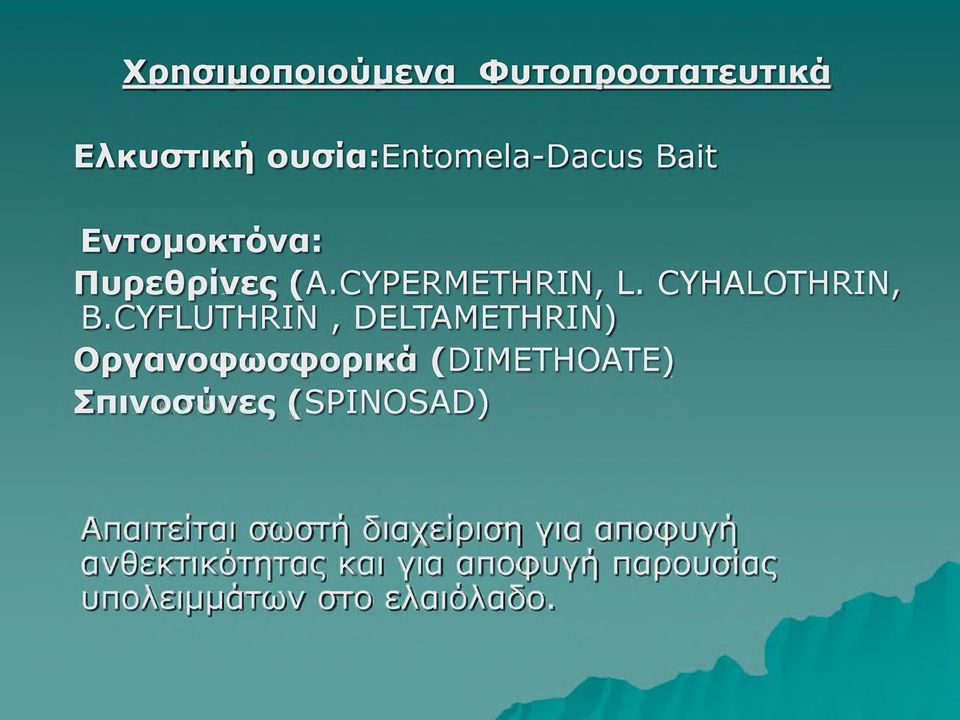 Χρησιμοποιούμενα Φυτοπροστατευτικά

Ελκυστική ουσία:Entomela-Dacus Bait

Εντομοκτόνα:
Πυρεθρίνες (A.CYPERMETHRIN, L. CYHALOTHRIN, B.CYFLUTHRIN , DELTAMETHRIN)
Οργανοφωσφορικά (DIMETHOATE)
Σπινοσύνες (SPINOSAD)

Απαιτείται σωστή διαχείριση για αποφυγή ανθεκτικότητας και για αποφυγή παρουσίας υπολειμμάτων στο ελαιόλαδο.